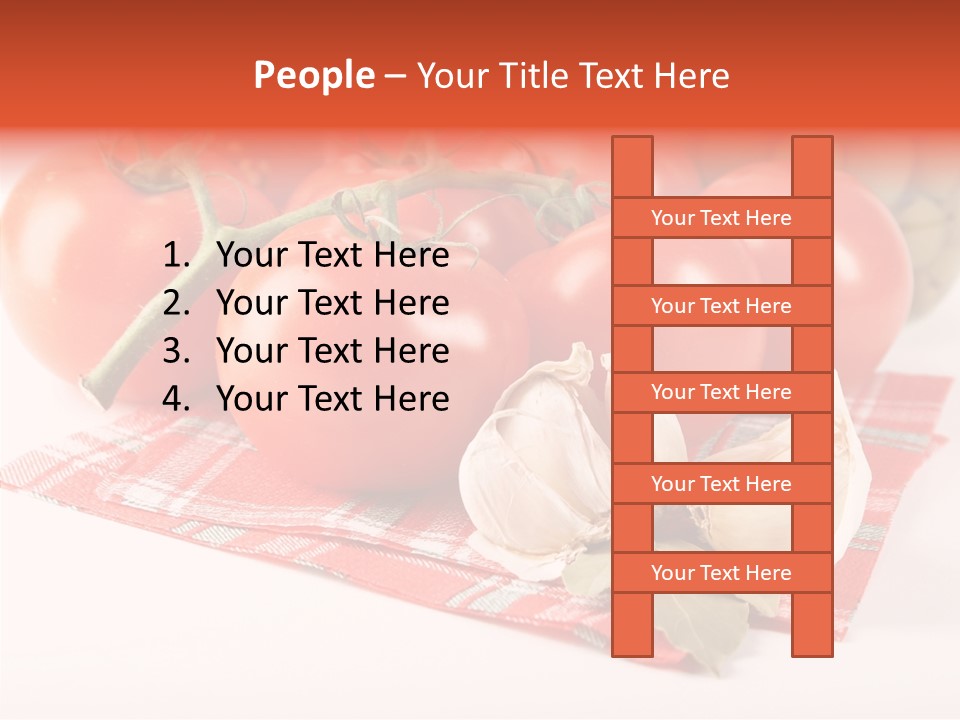 People – Your Title Text Here

1. Your Text Here
2. Your Text Here
3. Your Text Here
4. Your Text Here

Your Text Here

Your Text Here

Your Text Here

Your Text Here

Your Text Here